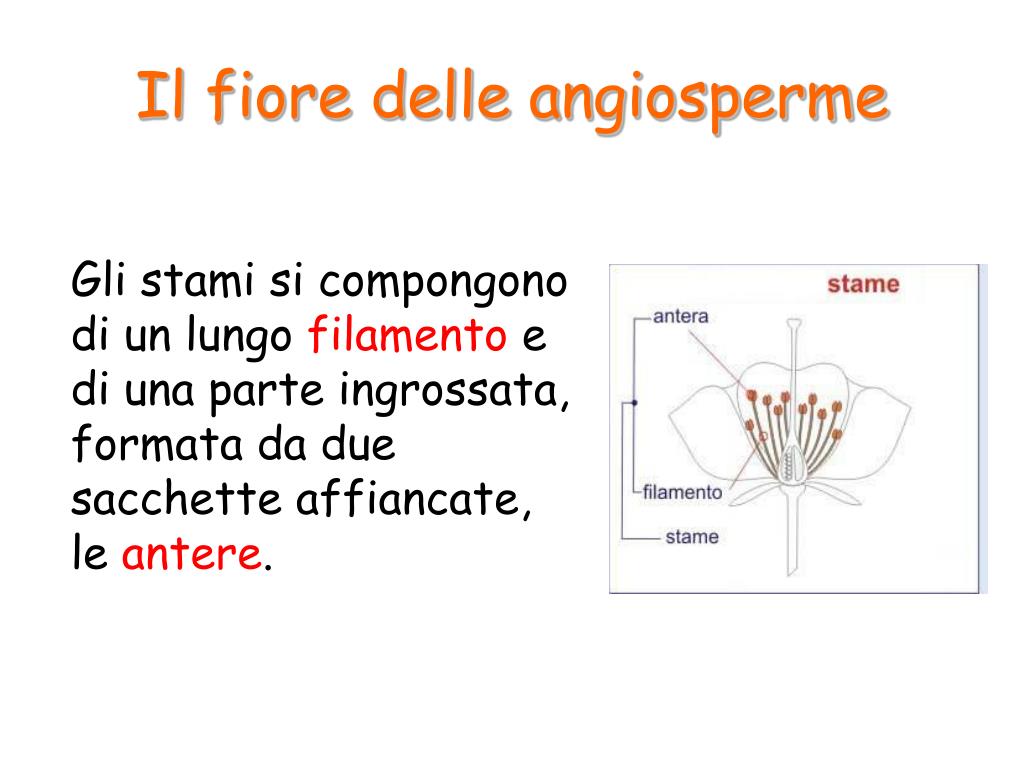 Il fiore delle angiosperme

Gli stami si compongono di un lungo filamento e di una parte ingrossata, formata da due sacchette affiancate, le antere.

stame

antera

filamento

stame